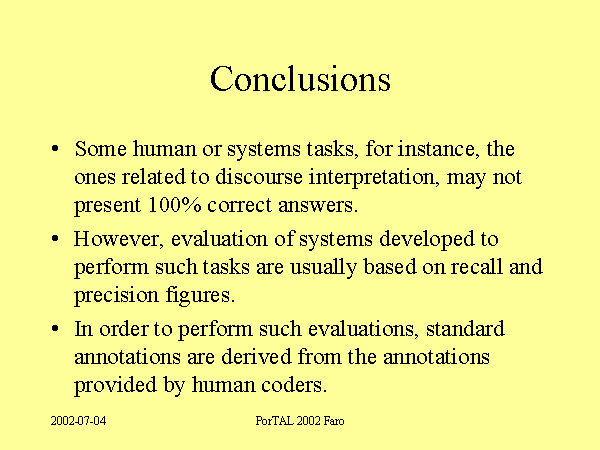 Conclusions

• Some human or systems tasks, for instance, the ones related to discourse interpretation, may not present 100% correct answers.

• However, evaluation of systems developed to perform such tasks are usually based on recall and precision figures.

• In order to perform such evaluations, standard annotations are derived from the annotations provided by human coders.

2002-07-04

PorTAL 2002 Faro